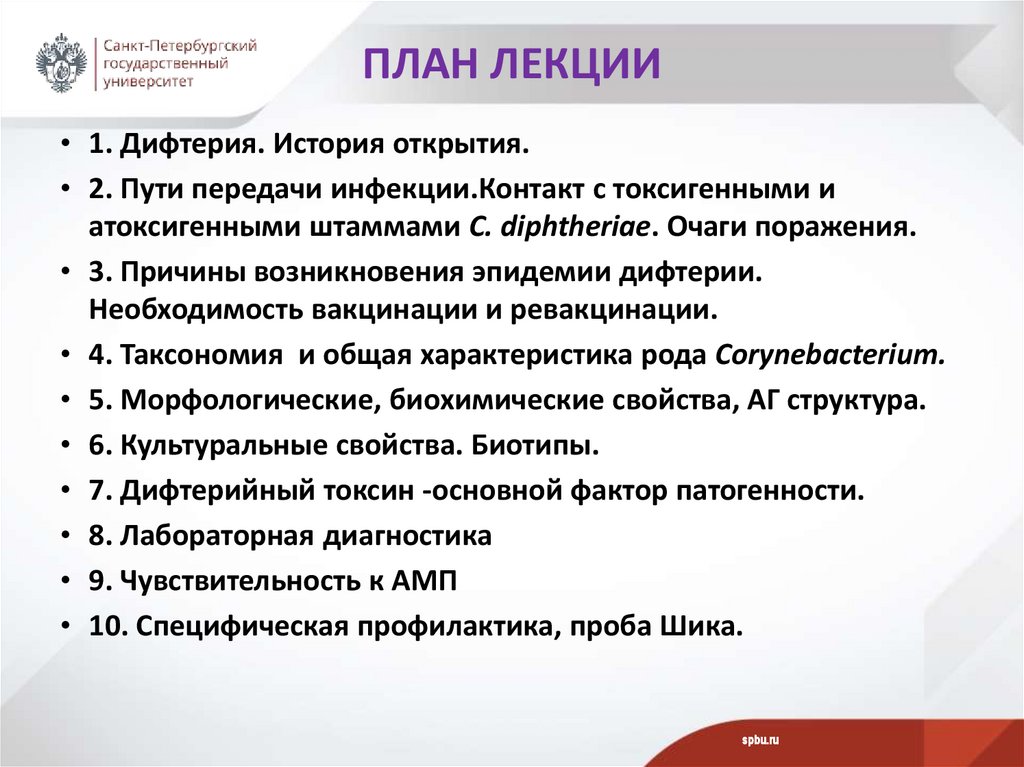 Санкт-Петербургский государственный университет

ПЛАН ЛЕКЦИИ

• 1. Дифтерия. История открытия.
• 2. Пути передачи инфекции.Контакт с токсигенными и атоксигенными штаммами C. diphtheriae. Очаги поражения.
• 3. Причины возникновения эпидемии дифтерии. Необходимость вакцинации и ревакцинации.
• 4. Таксономия и общая характеристика рода Corynebacterium.
• 5. Морфологические, биохимические свойства, АГ структура.
• 6. Культуральные свойства. Биотипы.
• 7. Дифтерийный токсин -основной фактор патогенности.
• 8. Лабораторная диагностика
• 9. Чувствительность к АМП
• 10. Специфическая профилактика, проба Шика.

spbu.ru